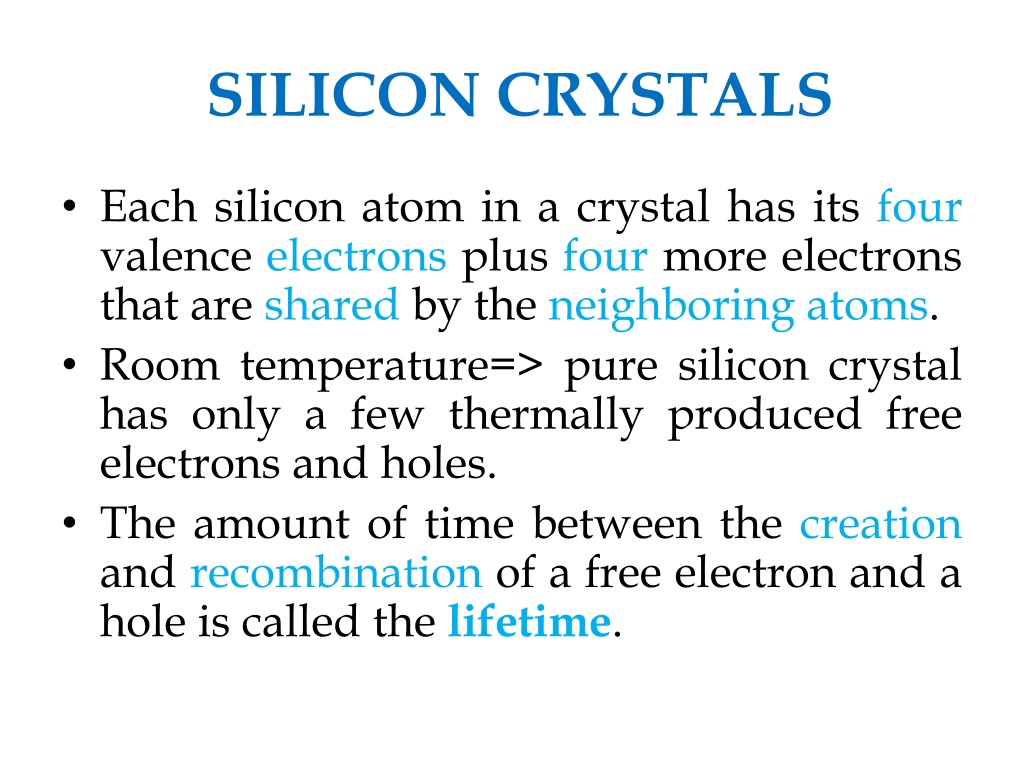 SILICON CRYSTALS

• Each silicon atom in a crystal has its four valence electrons plus four more electrons that are shared by the neighboring atoms.

• Room temperature=> pure silicon crystal has only a few thermally produced free electrons and holes.

• The amount of time between the creation and recombination of a free electron and a hole is called the lifetime.